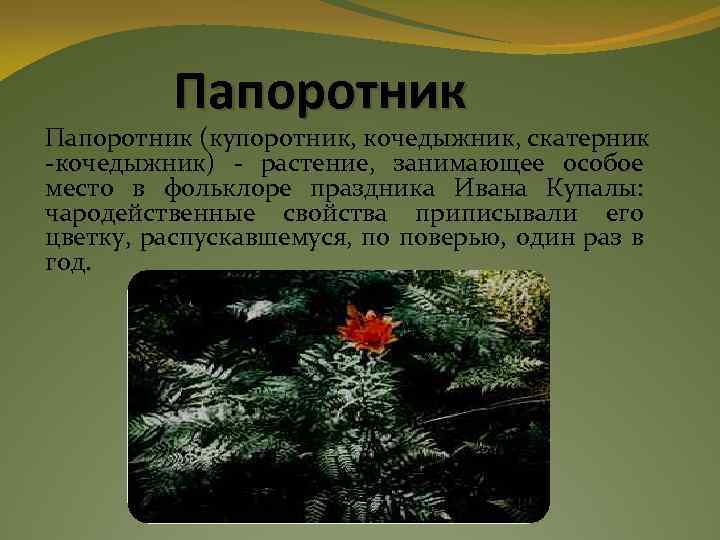 Папоротник

Папоротник (купоротник, кочедыжник, скатерник -кочедыжник) - растение, занимающее особое место в фольклоре праздника Ивана Купалы: чародейственные свойства приписывали его цветку, распускавшемуся, по поверью, один раз в год.